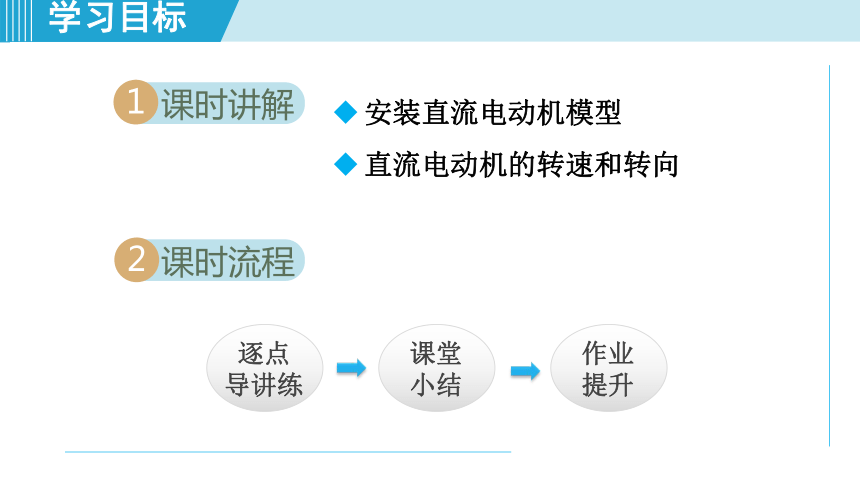 学习目标

1 课时讲解

◆ 安装直流电动机模型

◆ 直流电动机的转速和转向

2 课时流程

逐点导讲练

课堂小结

作业提升